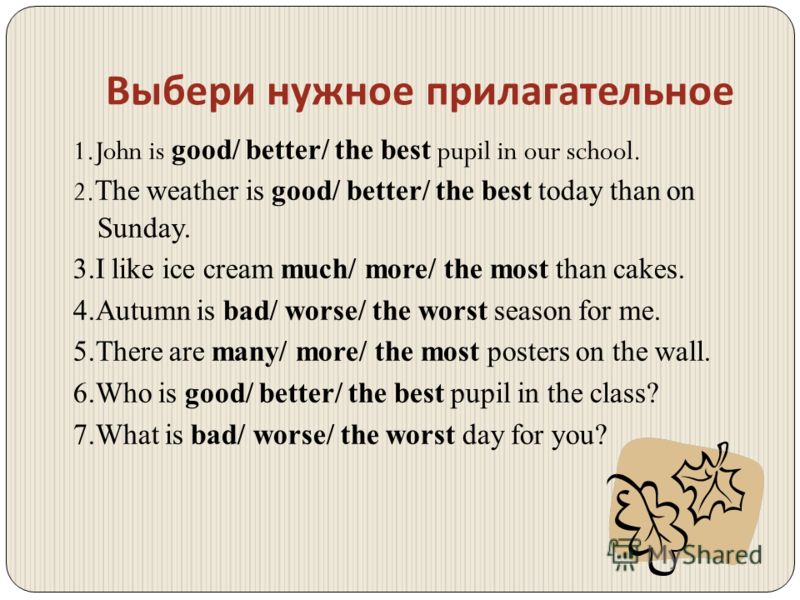 Выбери нужное прилагательное

1.John is good/ better/ the best pupil in our school.
2.The weather is good/ better/ the best today than on Sunday.
3.I like ice cream much/ more/ the most than cakes.
4.Autumn is bad/ worse/ the worst season for me.
5.There are many/ more/ the most posters on the wall.
6.Who is good/ better/ the best pupil in the class?
7.What is bad/ worse/ the worst day for you?

MyShared